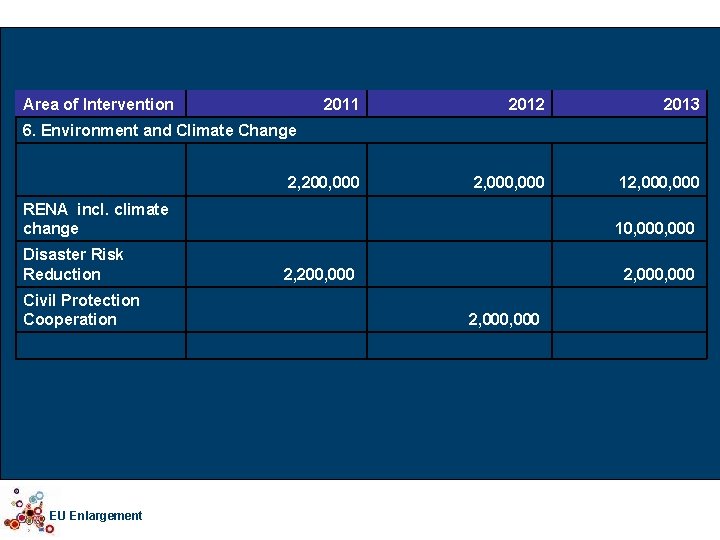 | Area of Intervention | 2011 | 2012 | 2013 |
|---|---|---|---|
| 6. Environment and Climate Change | | | |
| | 2,200,000 | 2,000,000 | 12,000,000 |
| RENA incl. climate change | | | 10,000,000 |
| Disaster Risk Reduction | 2,200,000 | | 2,000,000 |
| Civil Protection Cooperation | | 2,000,000 | |
| | | | |

EU Enlargement